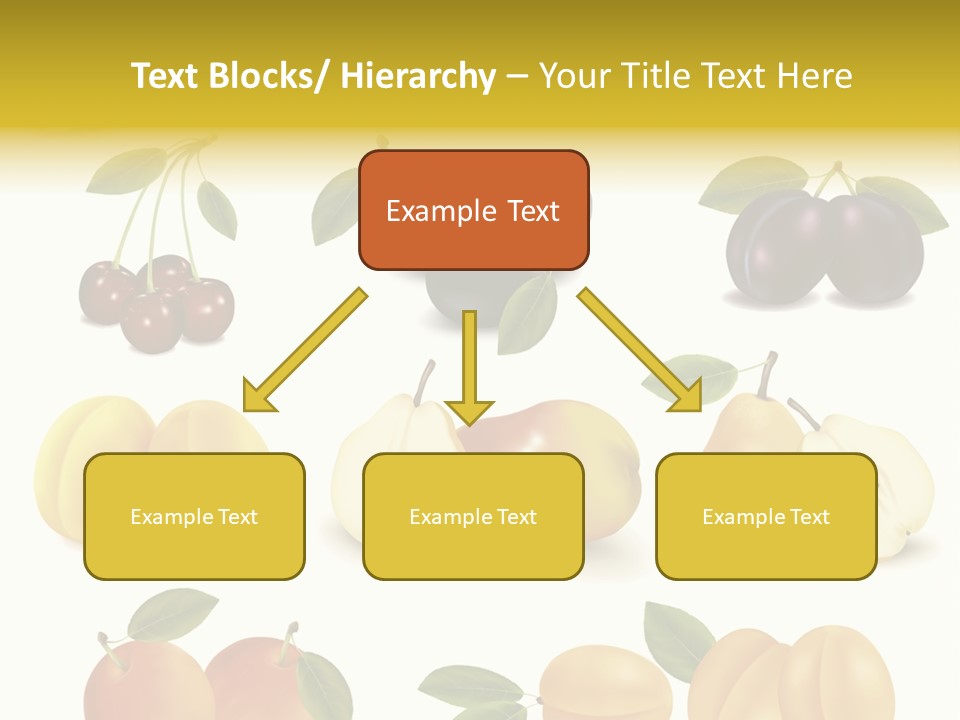 Text Blocks/ Hierarchy – Your Title Text Here

Example Text

Example Text

Example Text

Example Text